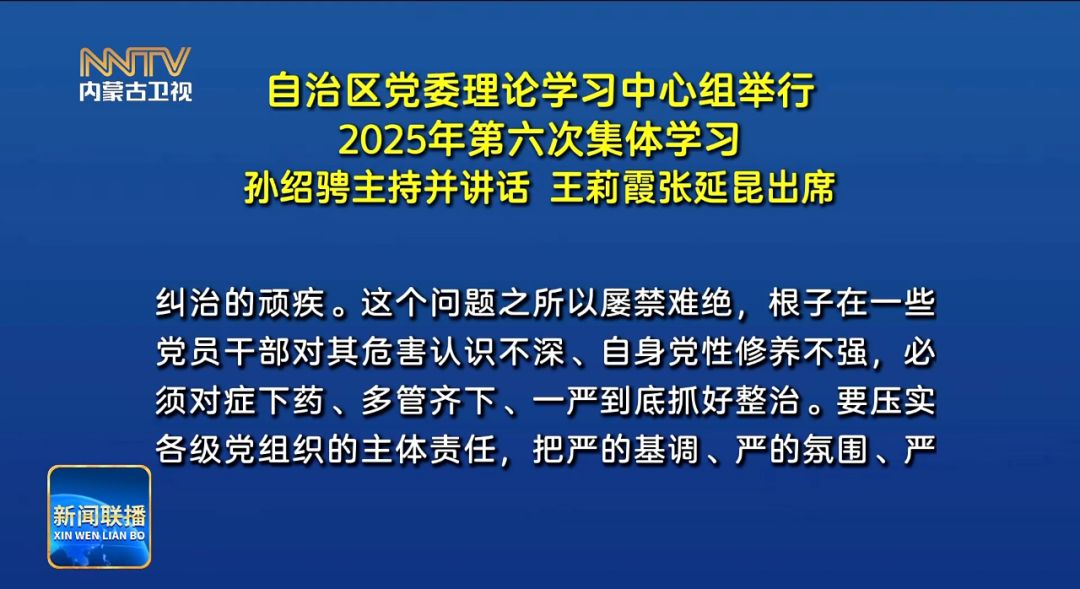 NMTV
内蒙古卫视

自治区党委理论学习中心组举行
2025年第六次集体学习
孙绍骋主持并讲话 王莉霞张延昆出席

纠治的顽疾。这个问题之所以屡禁难绝，根子在一些党员干部对其危害认识不深、自身党性修养不强，必须对症下药、多管齐下、一严到底抓好整治。要压实各级党组织的主体责任，把严的基调、严的氛围、严

新闻联播
XIN WEN LIAN BO